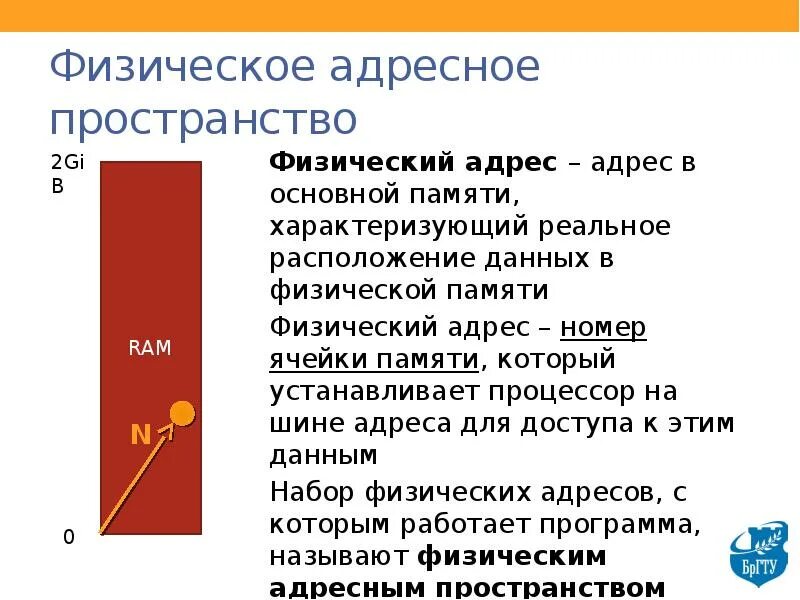 Физическое адресное пространство

2GiB

RAM

N

0

**Физический адрес** – адрес в основной памяти, характеризующий реальное расположение данных в физической памяти

Физический адрес – номер ячейки памяти, который устанавливает процессор на шине адреса для доступа к этим данным

Набор физических адресов, с которым работает программа, называют **физическим адресным пространством**

БрГТУ